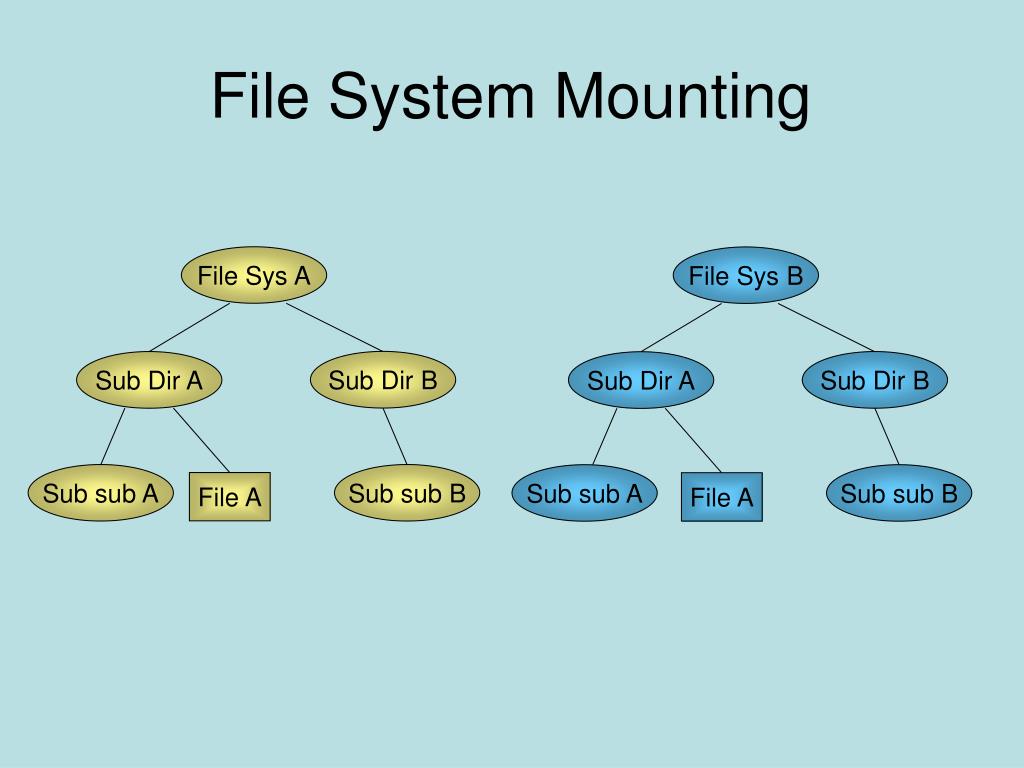 File System Mounting

File Sys A

Sub Dir A

Sub Dir B

Sub sub A

File A

Sub sub B

File Sys B

Sub Dir A

Sub Dir B

Sub sub A

File A

Sub sub B